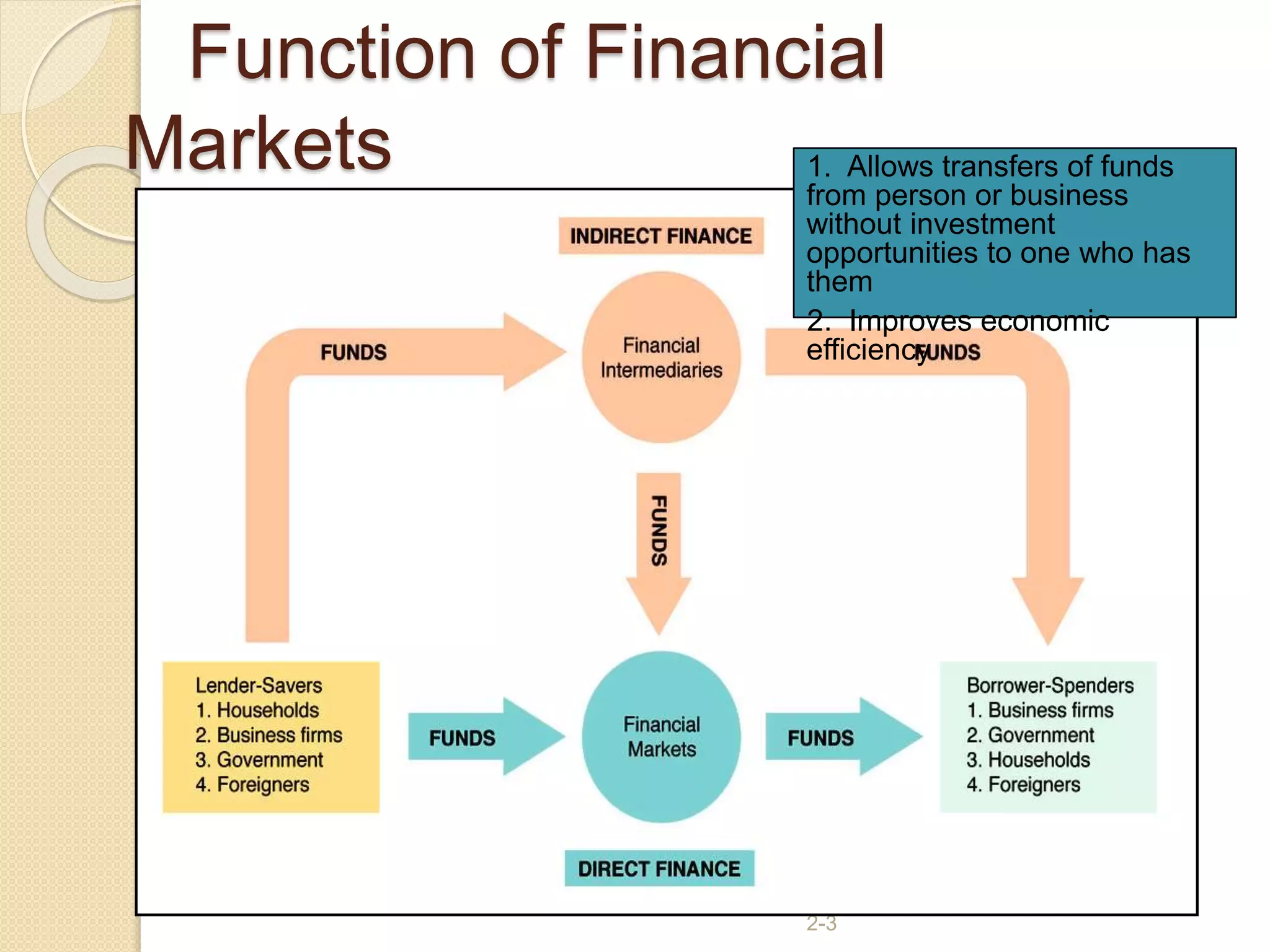 Function of Financial Markets

1. Allows transfers of funds from person or business without investment opportunities to one who has them

2. Improves economic efficiency

INDIRECT FINANCE

FUNDS

Financial Intermediaries

FUNDS

FUNDS

Lender-Savers
1. Households
2. Business firms
3. Government
4. Foreigners

FUNDS

Financial Markets

FUNDS

Borrower-Spenders
1. Business firms
2. Government
3. Households
4. Foreigners

DIRECT FINANCE

2-3